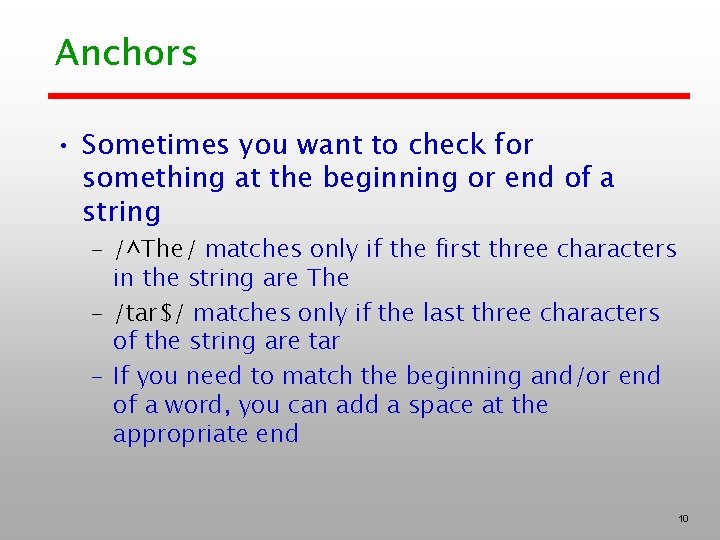 Anchors

• Sometimes you want to check for something at the beginning or end of a string

– /^The/ matches only if the first three characters in the string are The

– /tar$/ matches only if the last three characters of the string are tar

– If you need to match the beginning and/or end of a word, you can add a space at the appropriate end

10